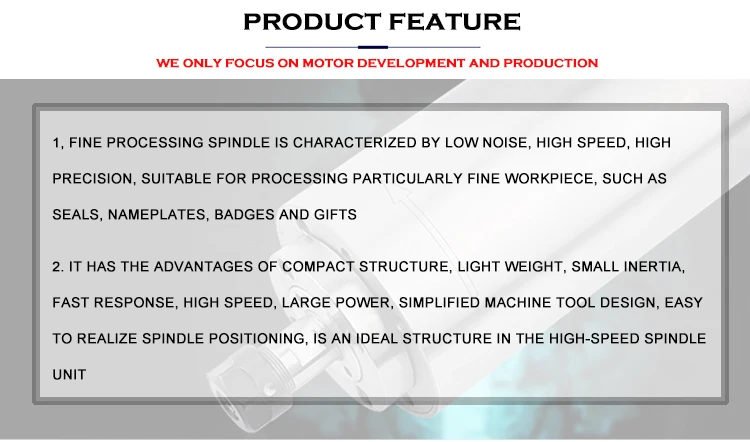 PRODUCT FEATURE

WE ONLY FOCUS ON MOTOR DEVELOPMENT AND PRODUCTION

1, FINE PROCESSING SPINDLE IS CHARACTERIZED BY LOW NOISE, HIGH SPEED, HIGH PRECISION, SUITABLE FOR PROCESSING PARTICULARLY FINE WORKPIECE, SUCH AS SEALS, NAMEPLATES, BADGES AND GIFTS

2. IT HAS THE ADVANTAGES OF COMPACT STRUCTURE, LIGHT WEIGHT, SMALL INERTIA, FAST RESPONSE, HIGH SPEED, LARGE POWER, SIMPLIFIED MACHINE TOOL DESIGN, EASY TO REALIZE SPINDLE POSITIONING, IS AN IDEAL STRUCTURE IN THE HIGH-SPEED SPINDLE UNIT